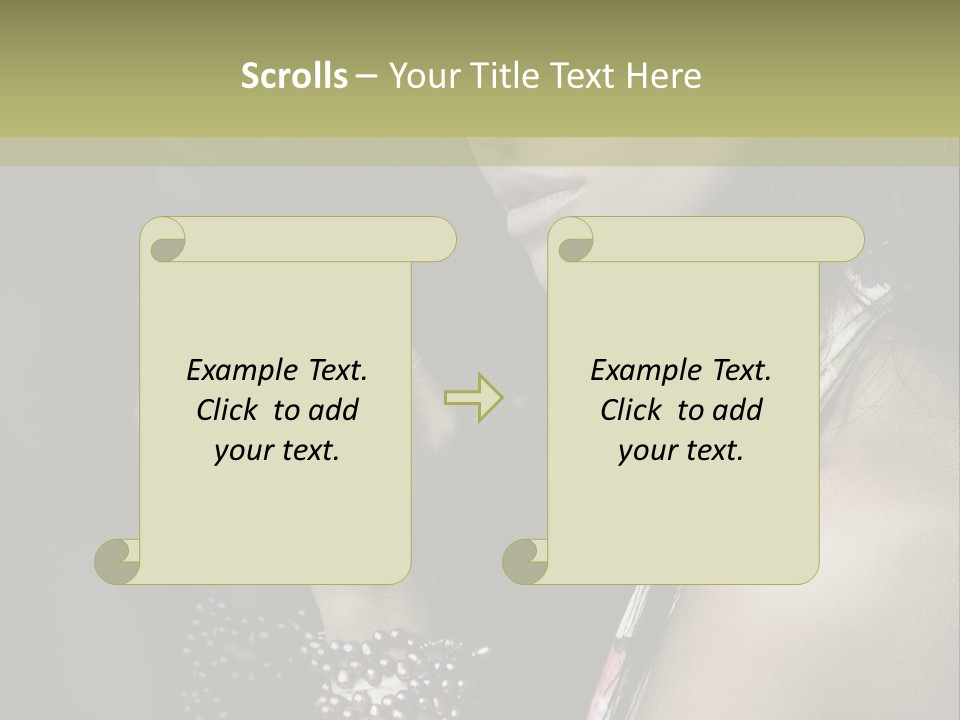 Scrolls – Your Title Text Here

Example Text. Click to add your text.

Example Text. Click to add your text.